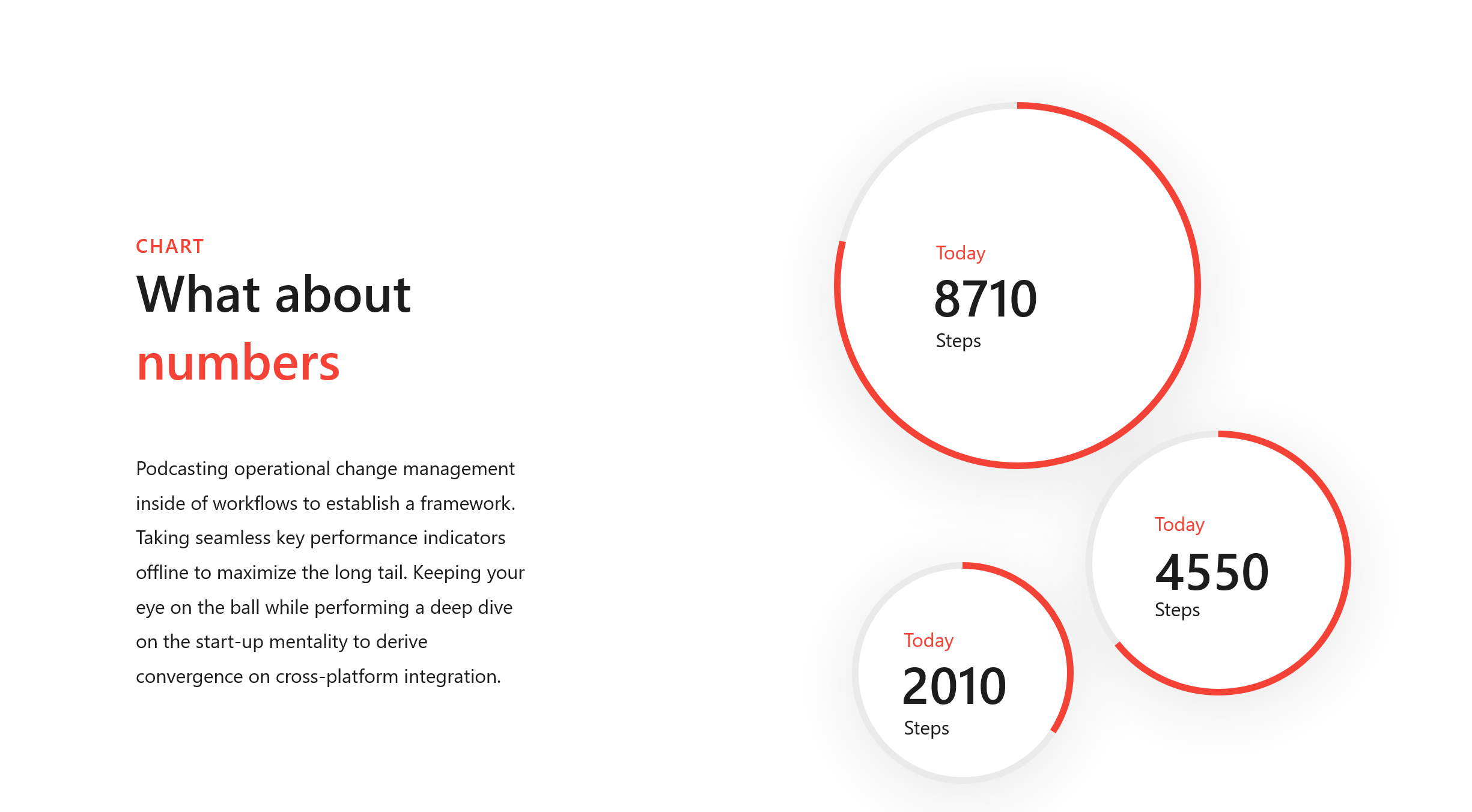 CHART

What about numbers

Podcasting operational change management inside of workflows to establish a framework. Taking seamless key performance indicators offline to maximize the long tail. Keeping your eye on the ball while performing a deep dive on the start-up mentality to derive convergence on cross-platform integration.

Today
8710
Steps

Today
4550
Steps

Today
2010
Steps